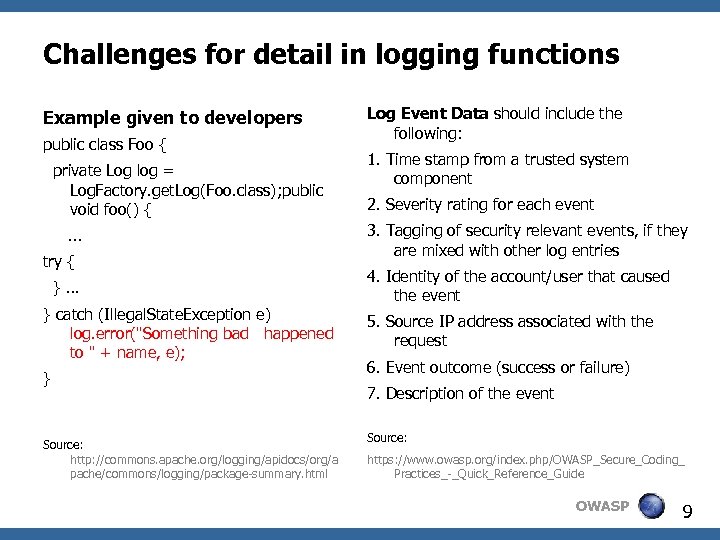 Challenges for detail in logging functions

Example given to developers

public class Foo {

private Log log = LogFactory.getLog(Foo.class);public void foo() {

...

try {

} ...

} catch (IllegalStateException e) log.error("Something bad happened to " + name, e);

}

Source:
http://commons.apache.org/logging/apidocs/org/apache/commons/logging/package-summary.html

Log Event Data should include the following:

1. Time stamp from a trusted system component

2. Severity rating for each event

3. Tagging of security relevant events, if they are mixed with other log entries

4. Identity of the account/user that caused the event

5. Source IP address associated with the request

6. Event outcome (success or failure)

7. Description of the event

Source:
https://www.owasp.org/index.php/OWASP_Secure_Coding_Practices_-_Quick_Reference_Guide

OWASP

9